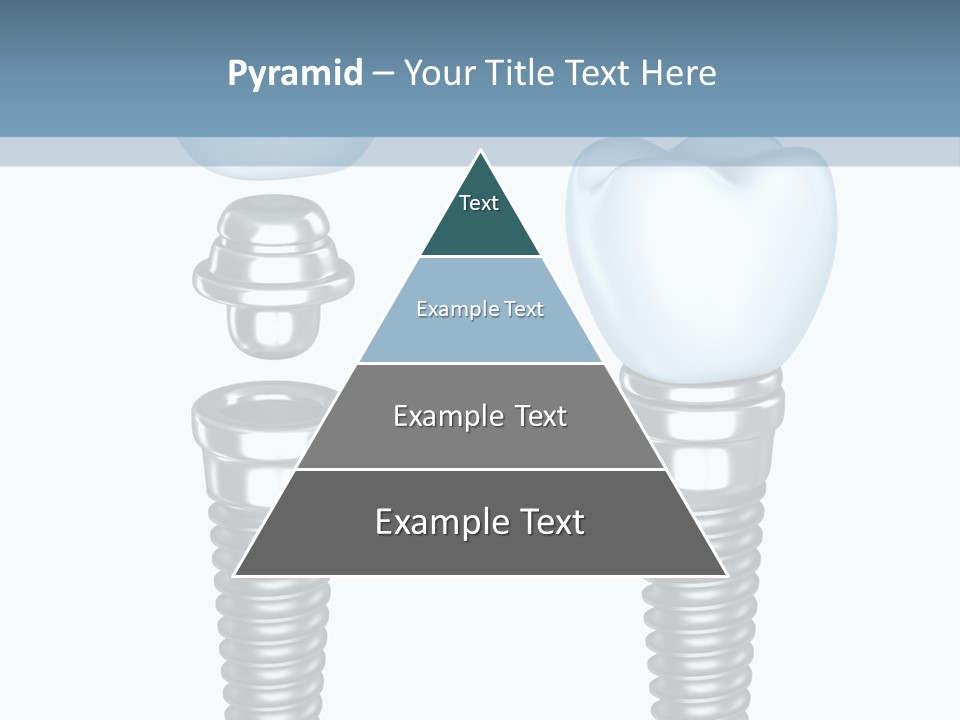 Pyramid – Your Title Text Here

Text

Example Text

Example Text

Example Text